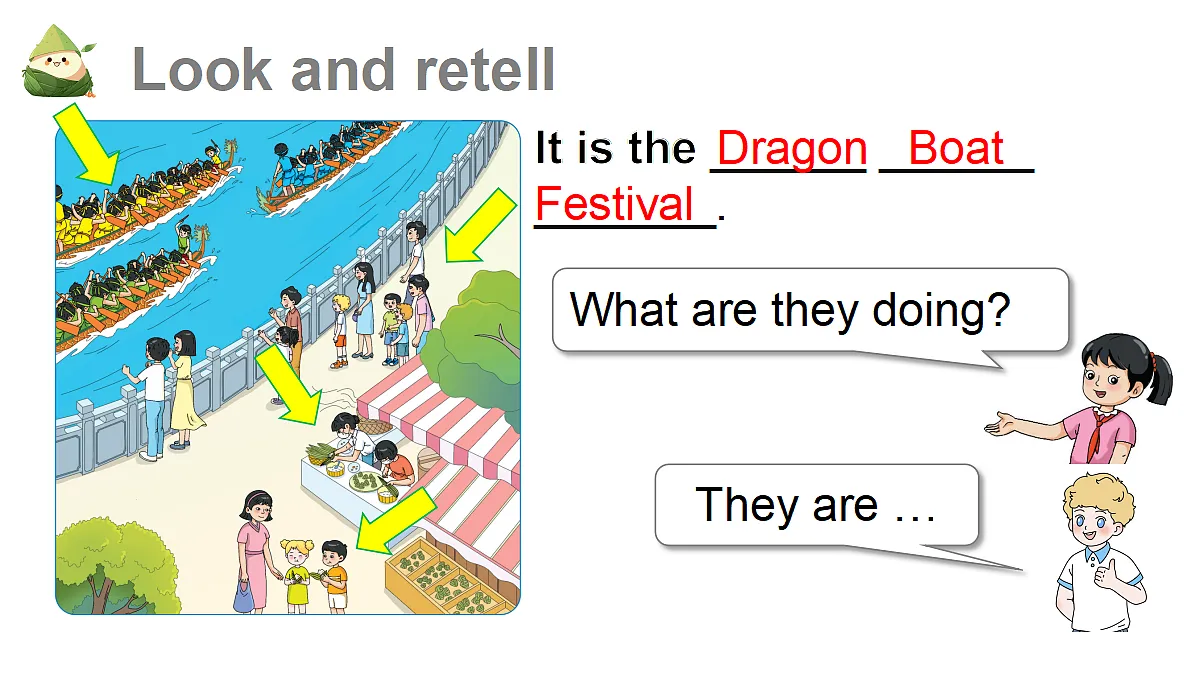 Look and retell

It is the Dragon Boat Festival.

What are they doing?

They are …